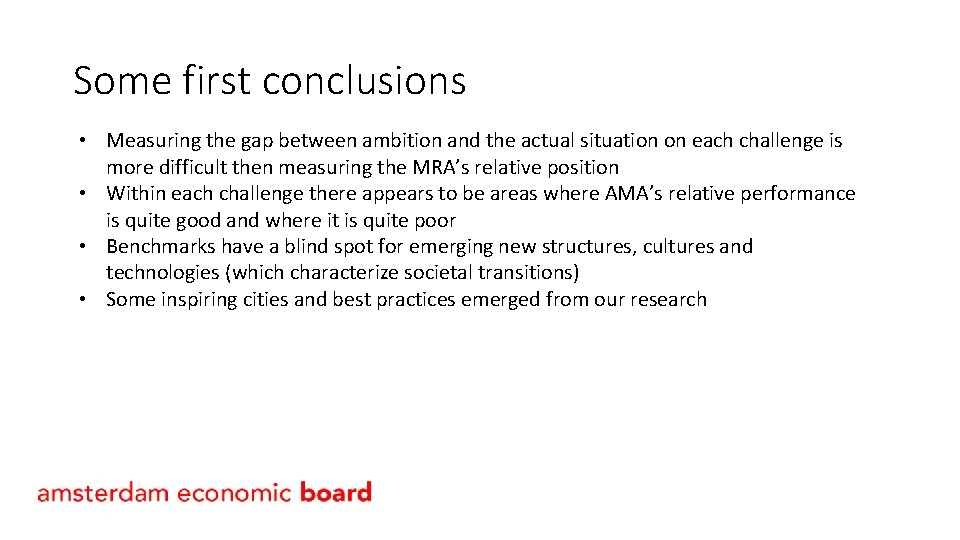 Some first conclusions

• Measuring the gap between ambition and the actual situation on each challenge is more difficult then measuring the MRA's relative position
• Within each challenge there appears to be areas where AMA's relative performance is quite good and where it is quite poor
• Benchmarks have a blind spot for emerging new structures, cultures and technologies (which characterize societal transitions)
• Some inspiring cities and best practices emerged from our research

amsterdam economic board